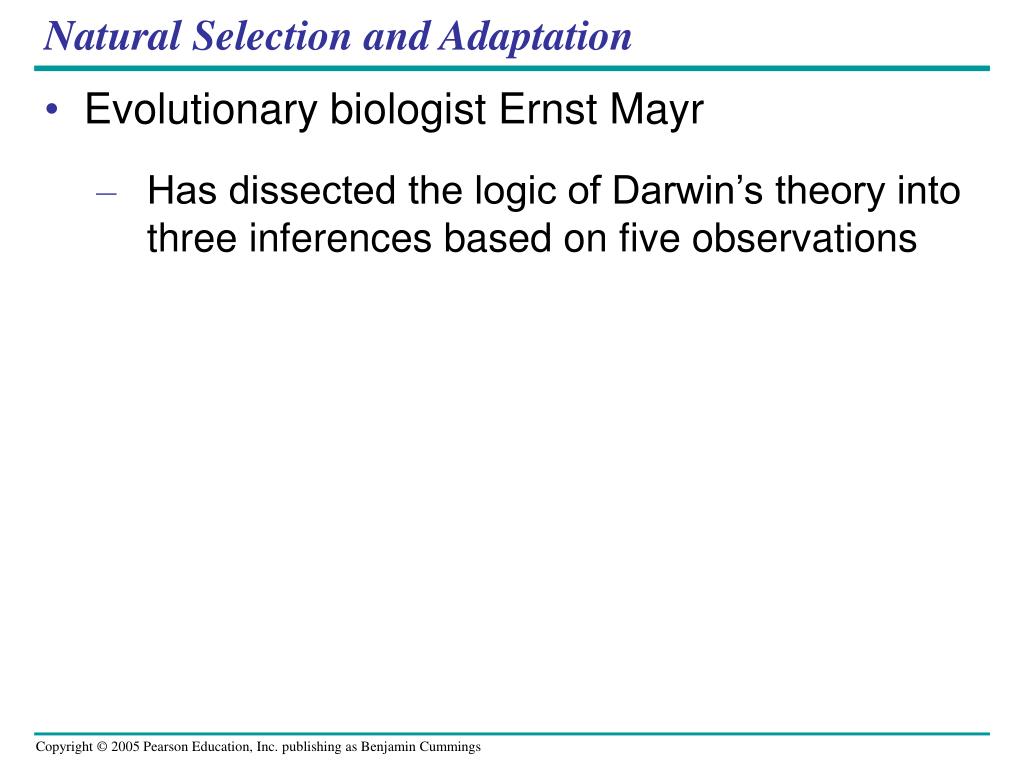 Natural Selection and Adaptation

• Evolutionary biologist Ernst Mayr

– Has dissected the logic of Darwin’s theory into three inferences based on five observations

Copyright © 2005 Pearson Education, Inc. publishing as Benjamin Cummings